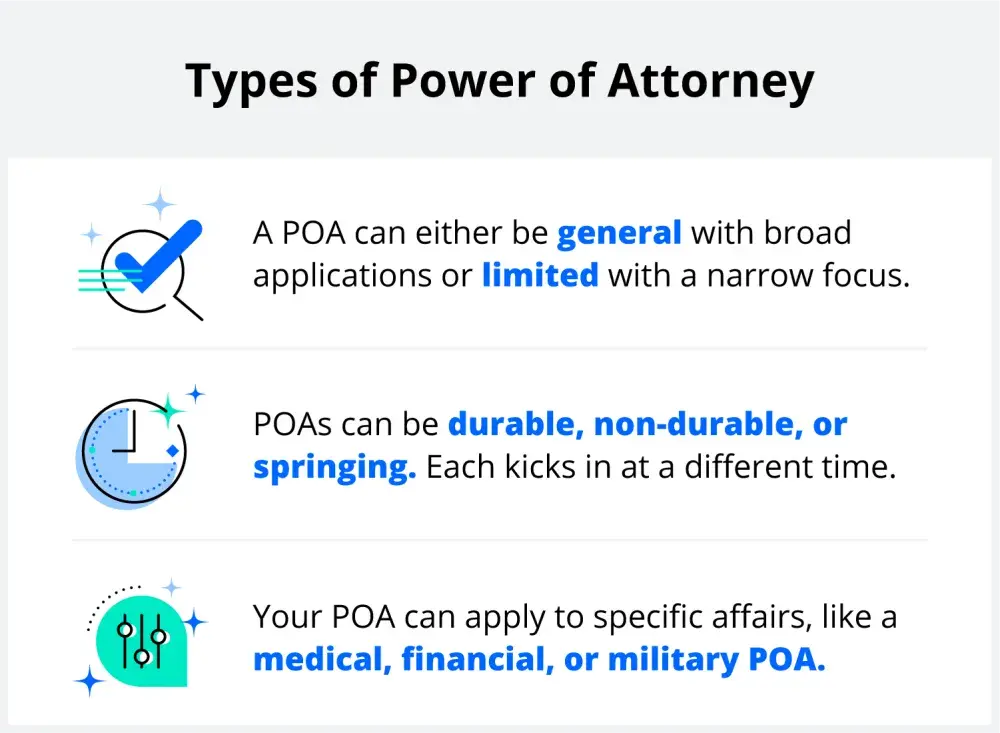 Types of Power of Attorney

A POA can either be general with broad applications or limited with a narrow focus.

POAs can be durable, non-durable, or springing. Each kicks in at a different time.

Your POA can apply to specific affairs, like a medical, financial, or military POA.